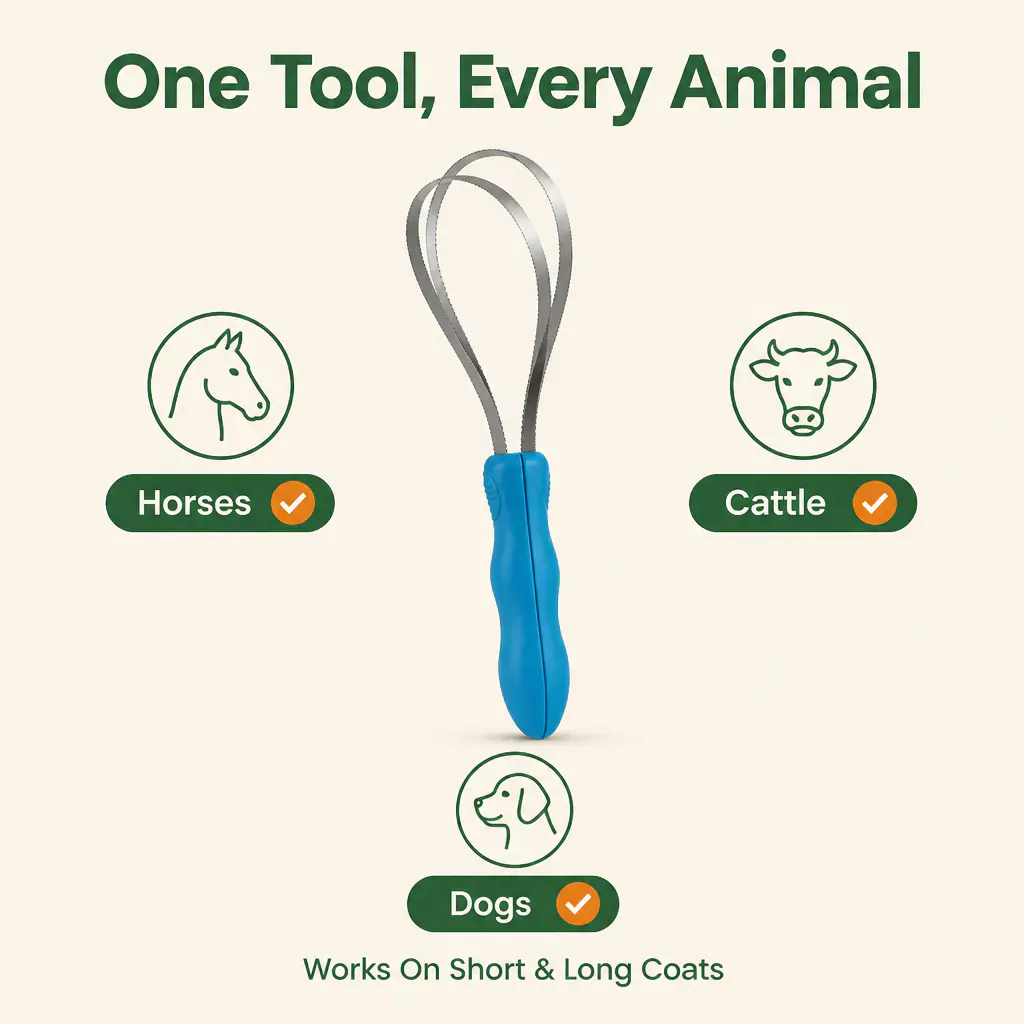 One Tool, Every Animal

Horses ✓

Cattle ✓

Dogs ✓

Works On Short & Long Coats